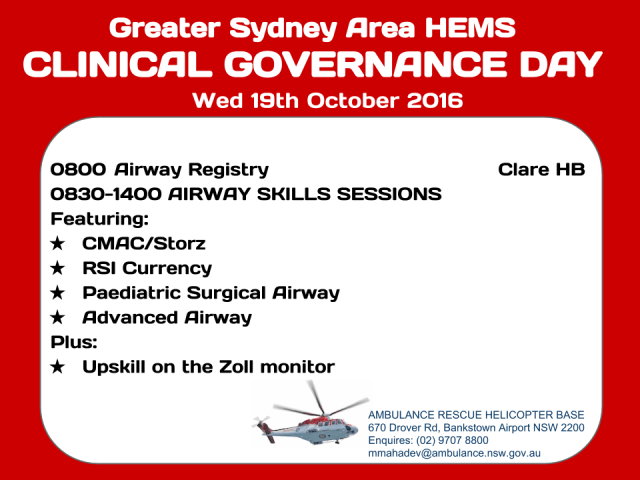 Greater Sydney Area HEMS
CLINICAL GOVERNANCE DAY
Wed 19th October 2016

0800 Airway Registry Clare HB
0830-1400 AIRWAY SKILLS SESSIONS
Featuring:
★ CMAC/Storz
★ RSI Currency
★ Paediatric Surgical Airway
★ Advanced Airway
Plus:
★ Upskill on the Zoll monitor

AMBULANCE RESCUE HELICOPTER BASE
670 Drover Rd, Bankstown Airport NSW 2200
Enquires: (02) 9707 8800
mmahadev@ambulance.nsw.gov.au